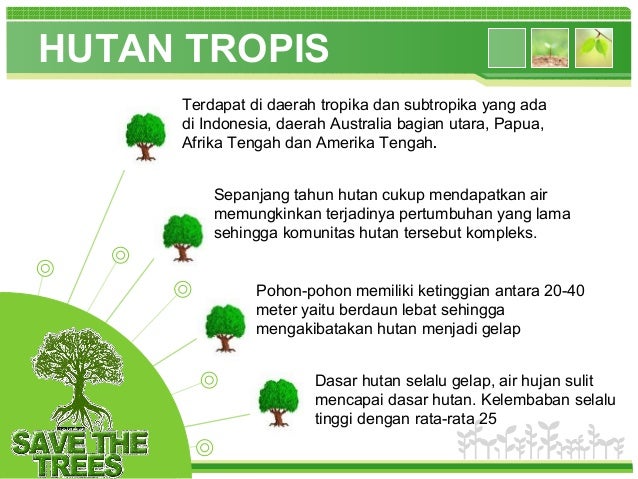 HUTAN TROPIS

Terdapat di daerah tropika dan subtropika yang ada di Indonesia, daerah Australia bagian utara, Papua, Afrika Tengah dan Amerika Tengah.

Sepanjang tahun hutan cukup mendapatkan air memungkinkan terjadinya pertumbuhan yang lama sehingga komunitas hutan tersebut kompleks.

Pohon-pohon memiliki ketinggian antara 20-40 meter yaitu berdaun lebat sehingga mengakibatakan hutan menjadi gelap

Dasar hutan selalu gelap, air hujan sulit mencapai dasar hutan. Kelembaban selalu tinggi dengan rata-rata 25

SAVE THE TREES